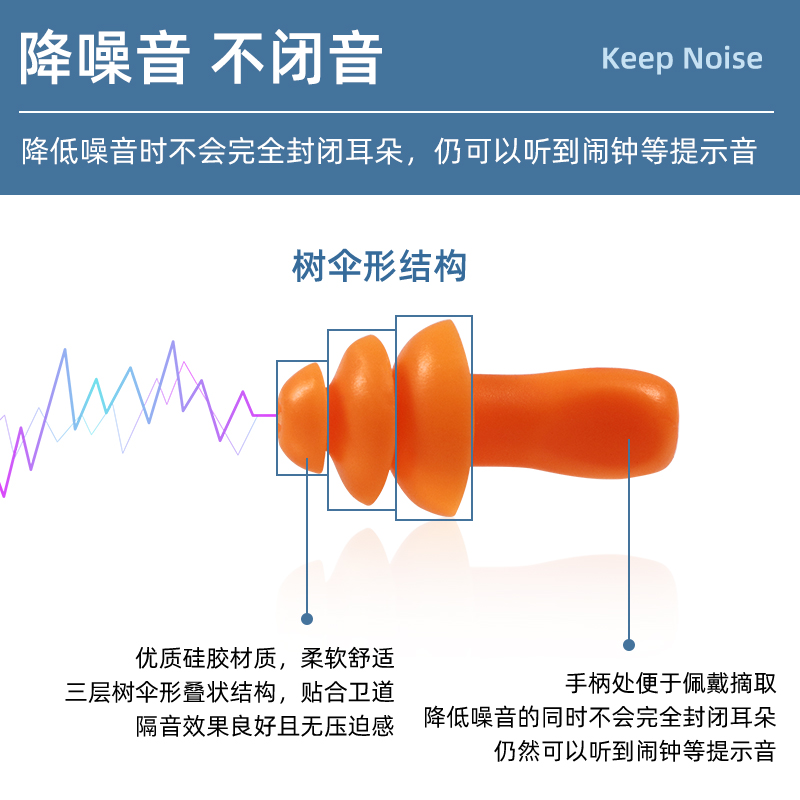 降噪音 不闭音

Keep Noise

降低噪音时不会完全封闭耳朵，仍可以听到闹钟等提示音

树伞形结构

优质硅胶材质，柔软舒适
三层树伞形叠状结构，贴合卫道
隔音效果良好且无压迫感

手柄处便于佩戴摘取
降低噪音的同时不会完全封闭耳朵
仍然可以听到闹钟等提示音